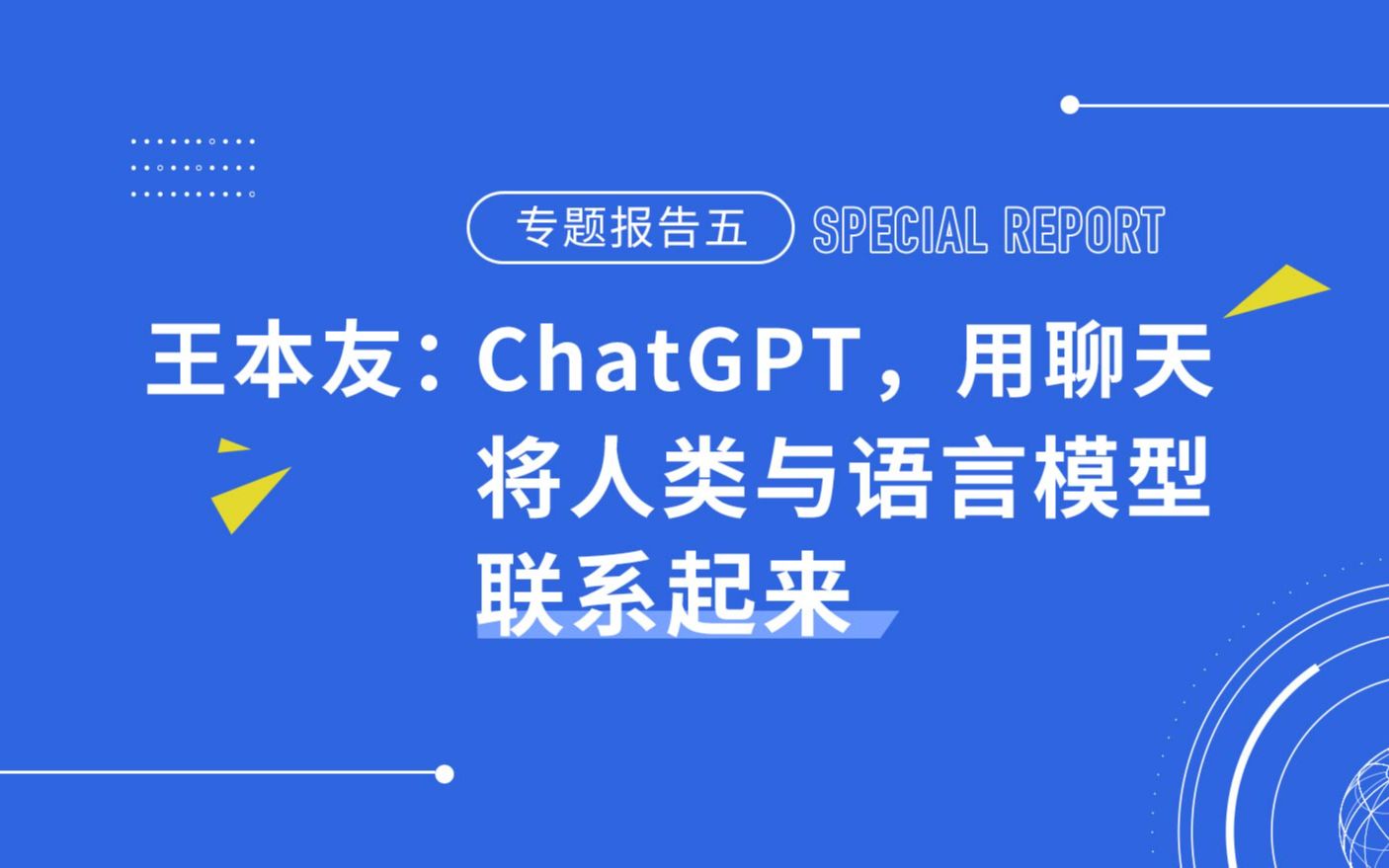 专题报告五 SPECIAL REPORT

王本友：ChatGPT，用聊天将人类与语言模型联系起来